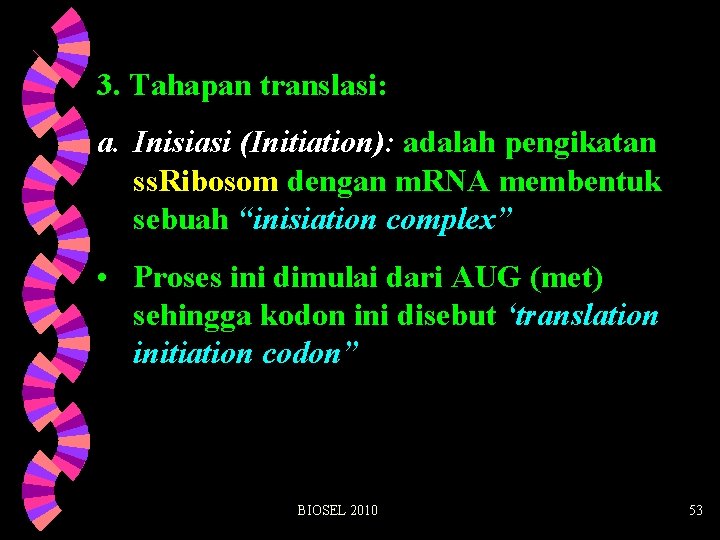 3. Tahapan translasi:

a. Inisiasi (Initiation): adalah pengikatan ssRibosom dengan mRNA membentuk sebuah “inisiation complex”

• Proses ini dimulai dari AUG (met) sehingga kodon ini disebut ‘translation initiation codon”

BIOSEL 2010

53